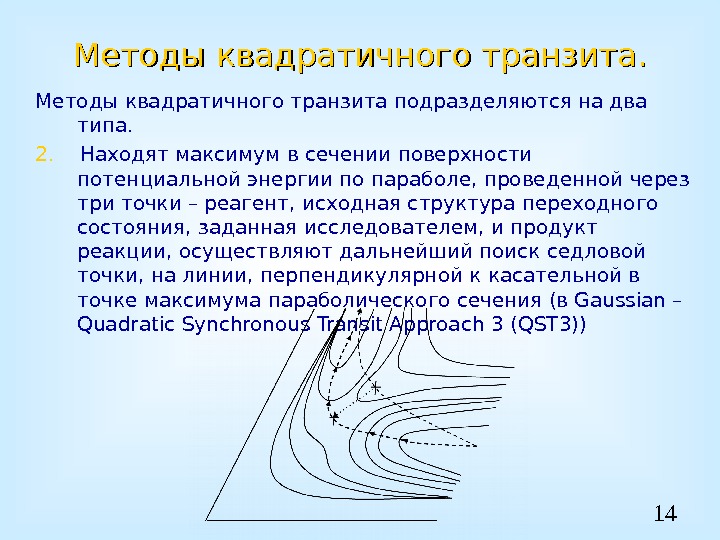 Методы квадратичного транзита.

Методы квадратичного транзита подразделяются на два типа.

2. Находят максимум в сечении поверхности потенциальной энергии по параболе, проведенной через три точки – реагент, исходная структура переходного состояния, заданная исследователем, и продукт реакции, осуществляют дальнейший поиск седловой точки, на линии, перпендикулярной к касательной в точке максимума параболического сечения (в Gaussian – Quadratic Synchronous Transit Approach 3 (QST3))

14